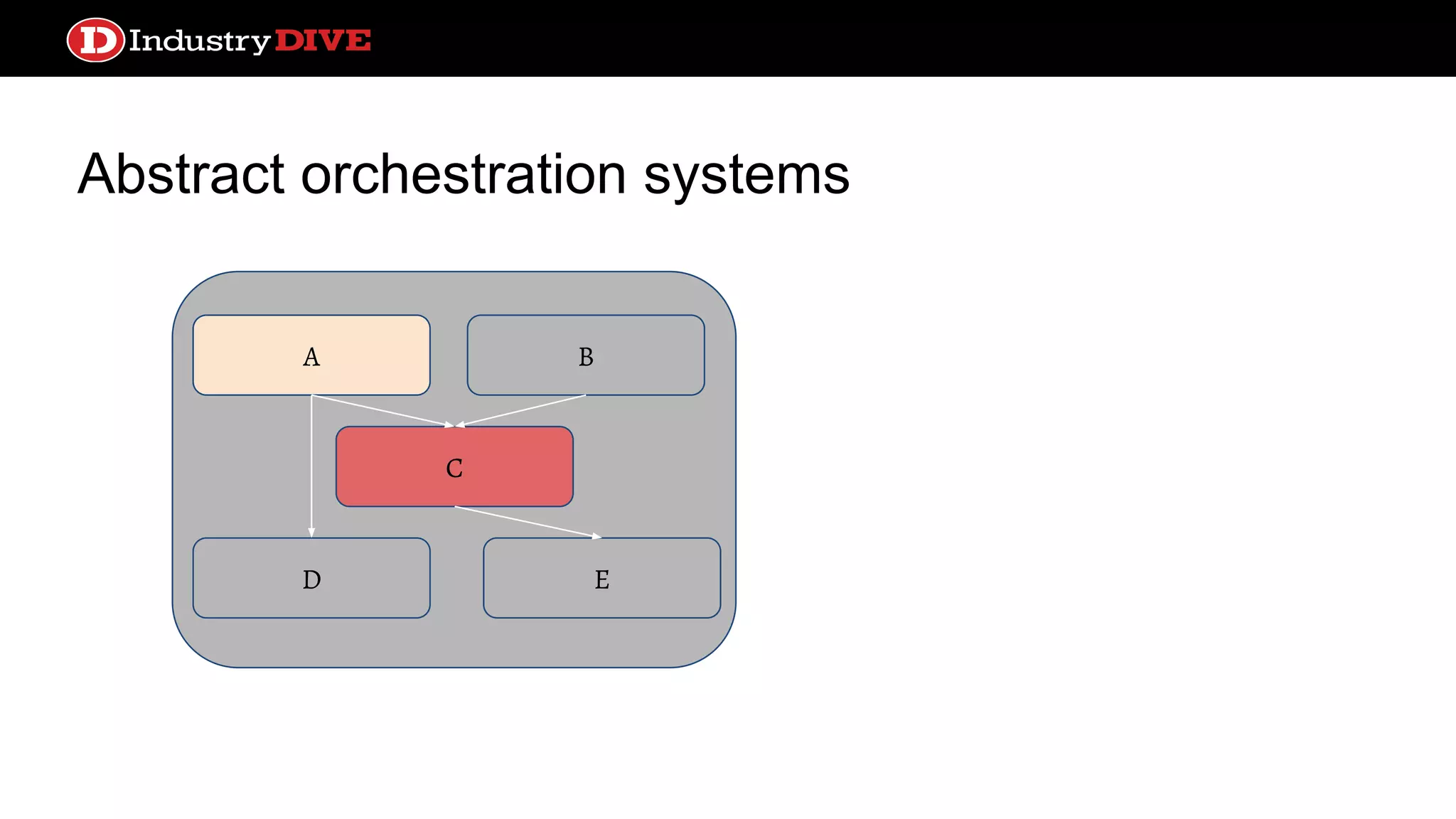 D Industry DIVE

Abstract orchestration systems

A

B

C

D

E